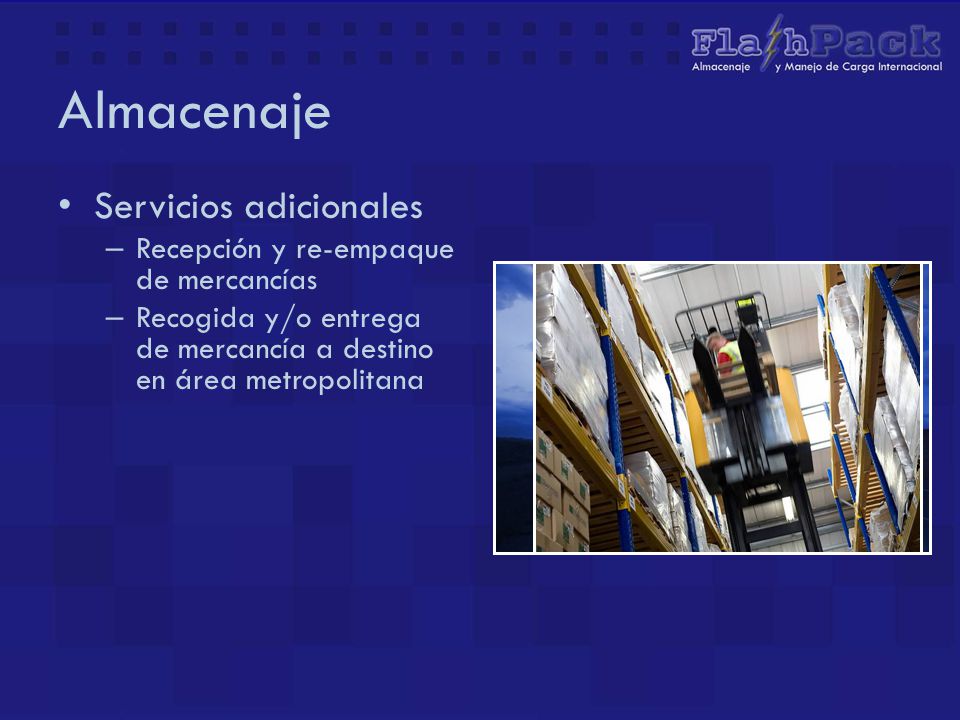 FlashPack
Almacenaje y Manejo de Carga Internacional

Almacenaje

• Servicios adicionales
– Recepción y re-empaque de mercancías
– Recogida y/o entrega de mercancía a destino en área metropolitana